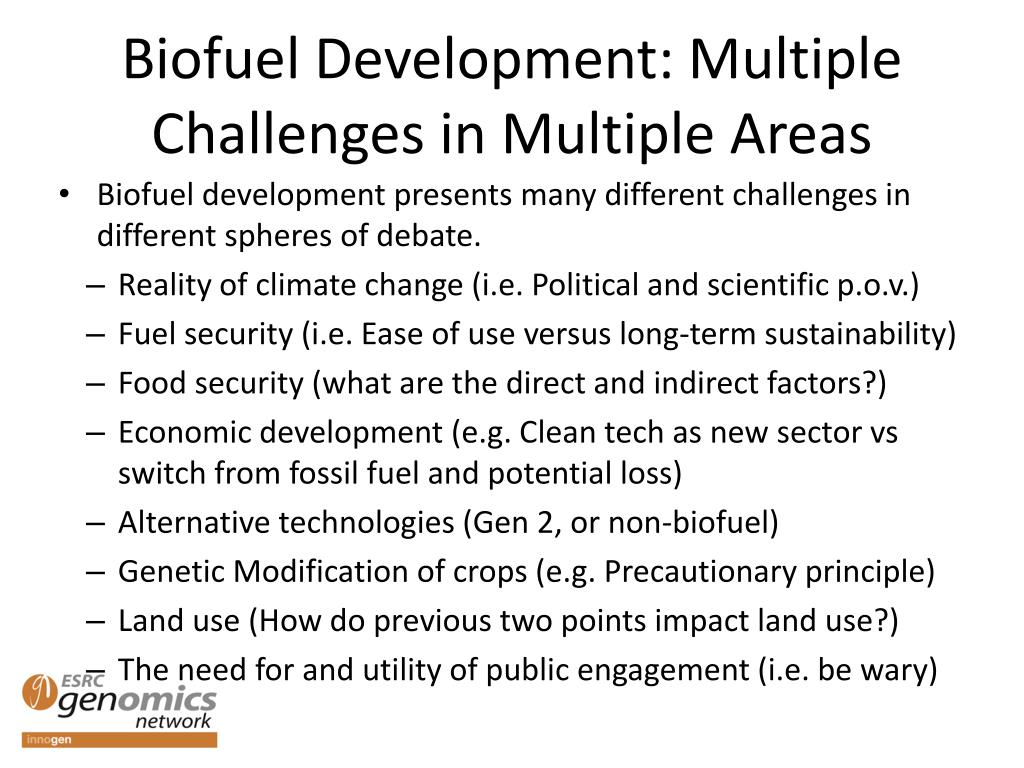 Biofuel Development: Multiple Challenges in Multiple Areas

• Biofuel development presents many different challenges in different spheres of debate.
– Reality of climate change (i.e. Political and scientific p.o.v.)
– Fuel security (i.e. Ease of use versus long-term sustainability)
– Food security (what are the direct and indirect factors?)
– Economic development (e.g. Clean tech as new sector vs switch from fossil fuel and potential loss)
– Alternative technologies (Gen 2, or non-biofuel)
– Genetic Modification of crops (e.g. Precautionary principle)
– Land use (How do previous two points impact land use?)
– The need for and utility of public engagement (i.e. be wary)

ESRC genomics network
innogen